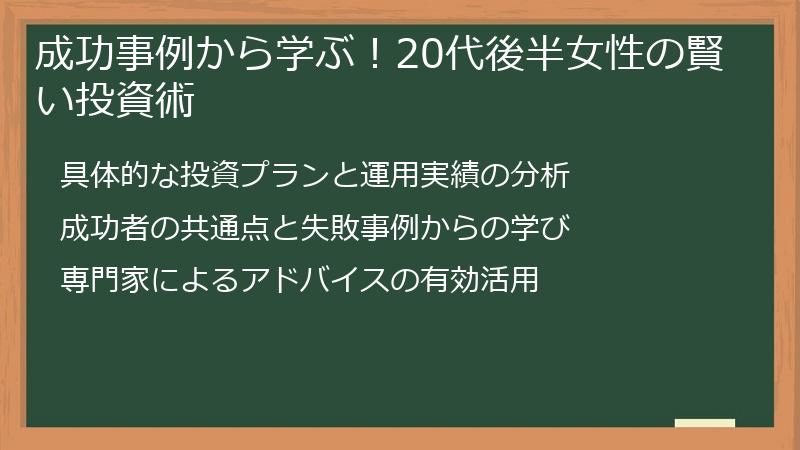 成功事例から学ぶ！20代後半女性の賢い投資術

具体的な投資プランと運用実績の分析

成功者の共通点と失敗事例からの学び

専門家によるアドバイスの有効活用